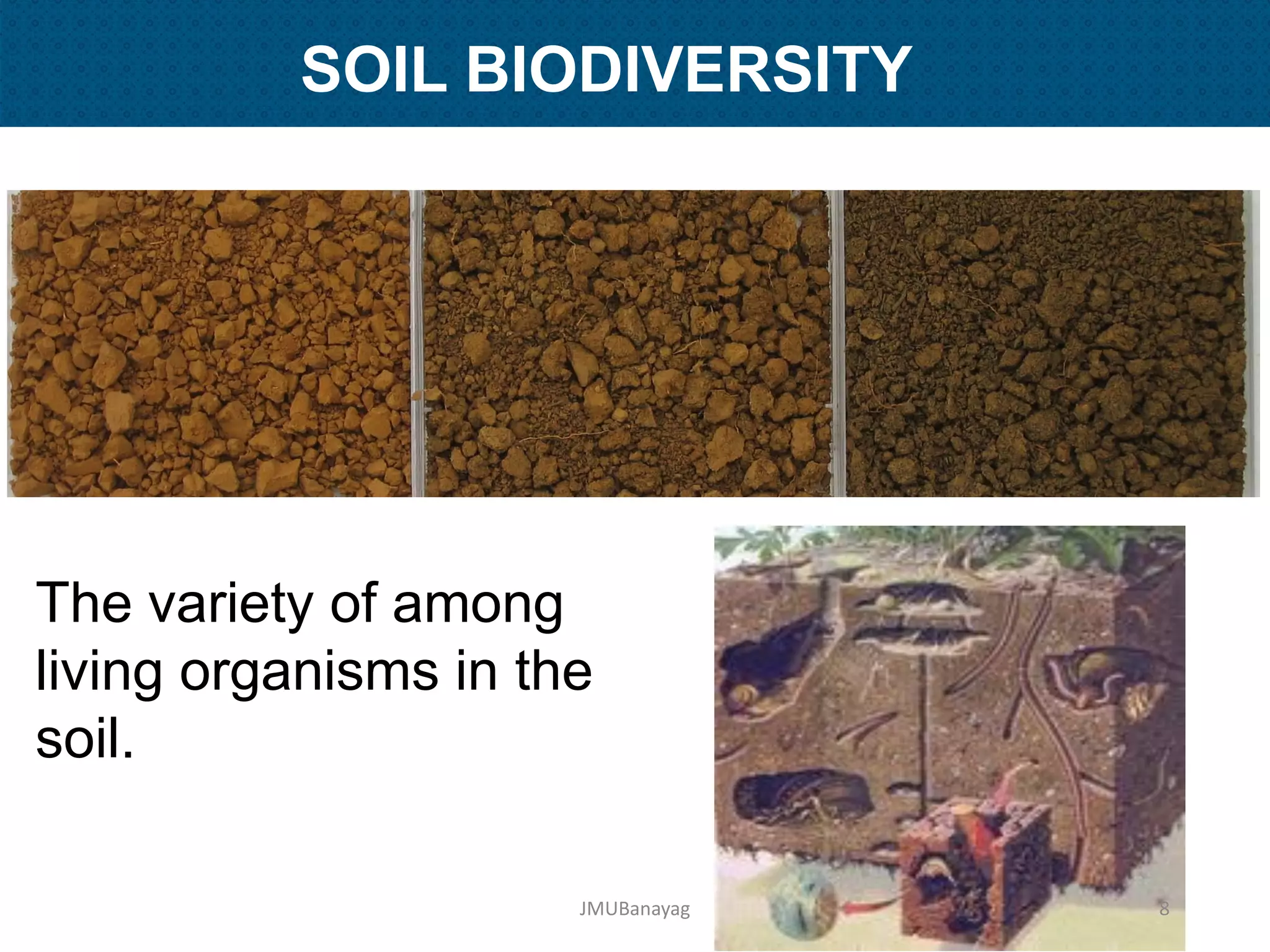 SOIL BIODIVERSITY

The variety of among living organisms in the soil.

JMUBanayag

8